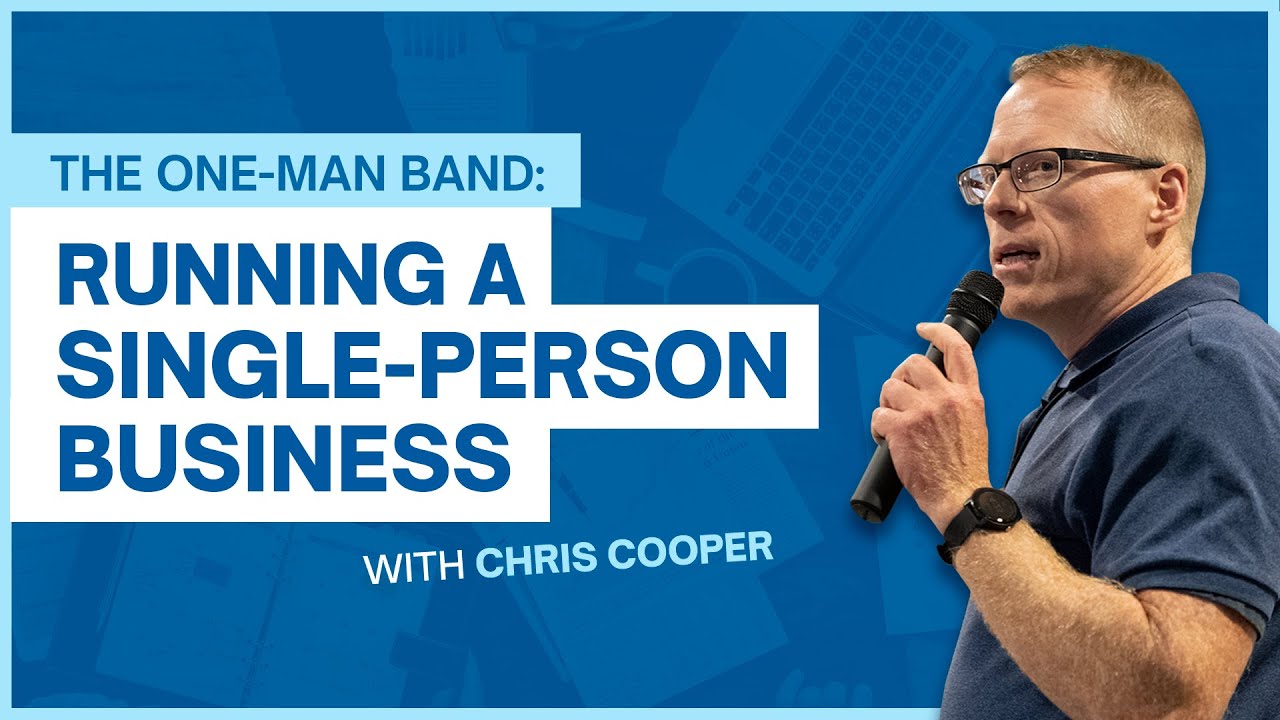 THE ONE-MAN BAND:

RUNNING A SINGLE-PERSON BUSINESS

WITH CHRIS COOPER